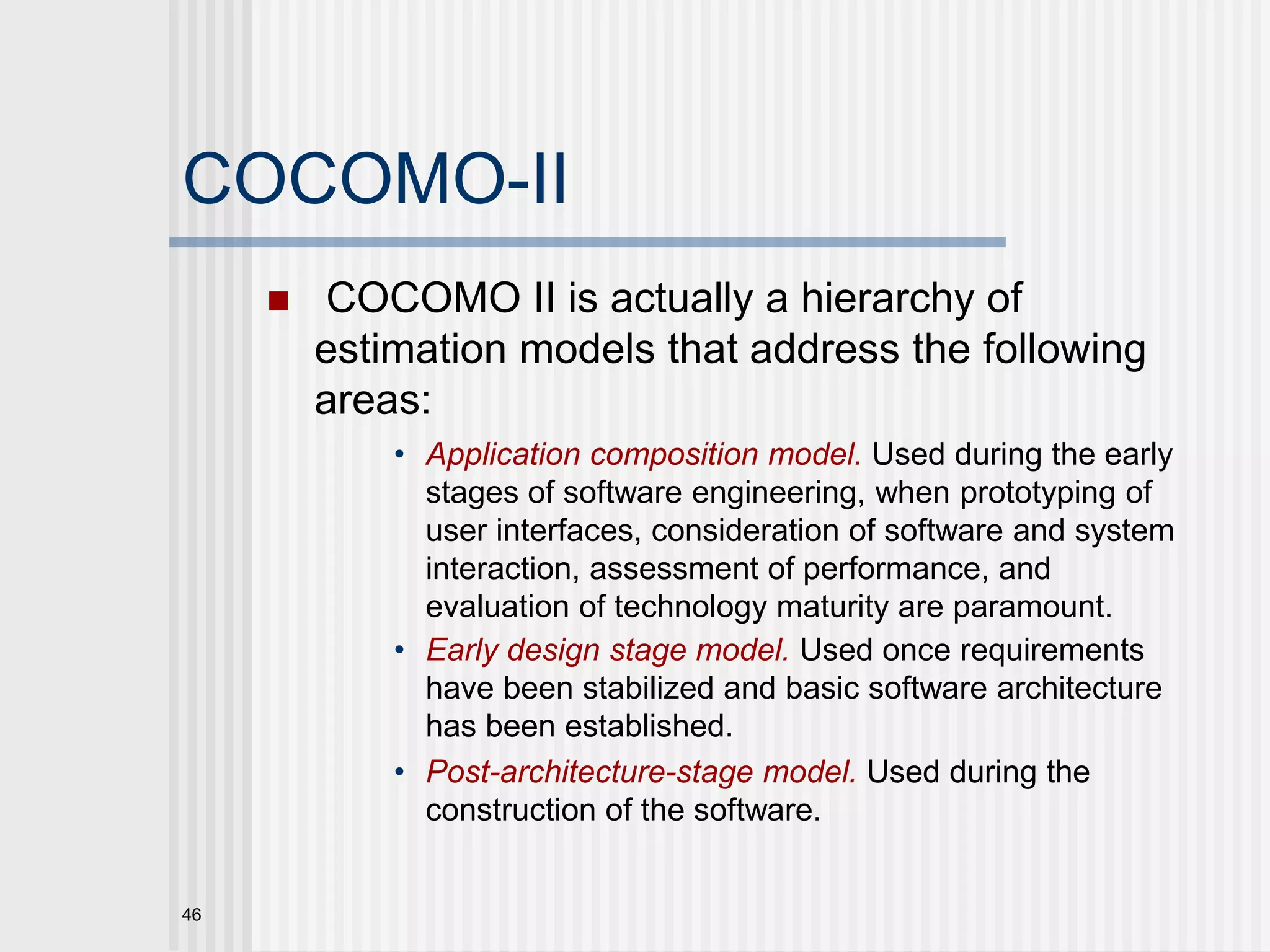 COCOMO-II

■ COCOMO II is actually a hierarchy of estimation models that address the following areas:

• Application composition model. Used during the early stages of software engineering, when prototyping of user interfaces, consideration of software and system interaction, assessment of performance, and evaluation of technology maturity are paramount.
• Early design stage model. Used once requirements have been stabilized and basic software architecture has been established.
• Post-architecture-stage model. Used during the construction of the software.

46